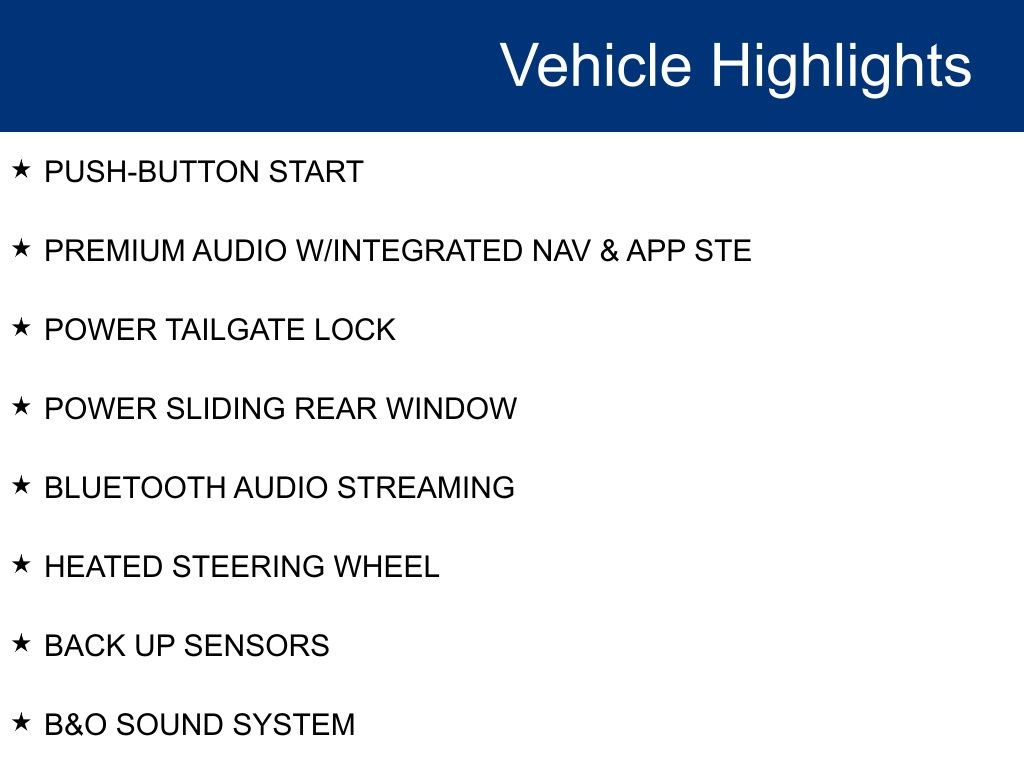 Vehicle Highlights

★ PUSH-BUTTON START

★ PREMIUM AUDIO W/INTEGRATED NAV & APP STE

★ POWER TAILGATE LOCK

★ POWER SLIDING REAR WINDOW

★ BLUETOOTH AUDIO STREAMING

★ HEATED STEERING WHEEL

★ BACK UP SENSORS

★ B&O SOUND SYSTEM